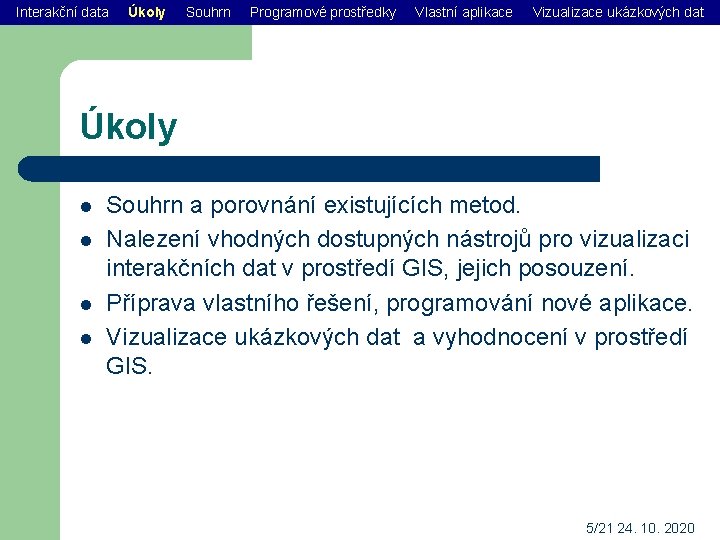 Interakční data Úkoly Souhrn Programové prostředky Vlastní aplikace Vizualizace ukázkových dat

Úkoly

- Souhrn a porovnání existujících metod.
- Nalezení vhodných dostupných nástrojů pro vizualizaci interakčních dat v prostředí GIS, jejich posouzení.
- Příprava vlastního řešení, programování nové aplikace.
- Vizualizace ukázkových dat a vyhodnocení v prostředí GIS.

5/21 24. 10. 2020